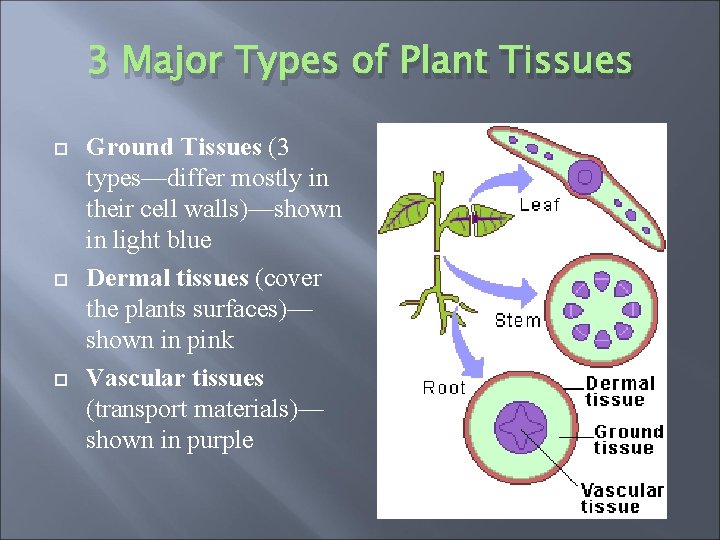 3 Major Types of Plant Tissues

Ground Tissues (3 types—differ mostly in their cell walls)—shown in light blue

Dermal tissues (cover the plants surfaces)—shown in pink

Vascular tissues (transport materials)—shown in purple

Leaf

Stem

Root

Dermal tissue

Ground tissue

Vascular tissue